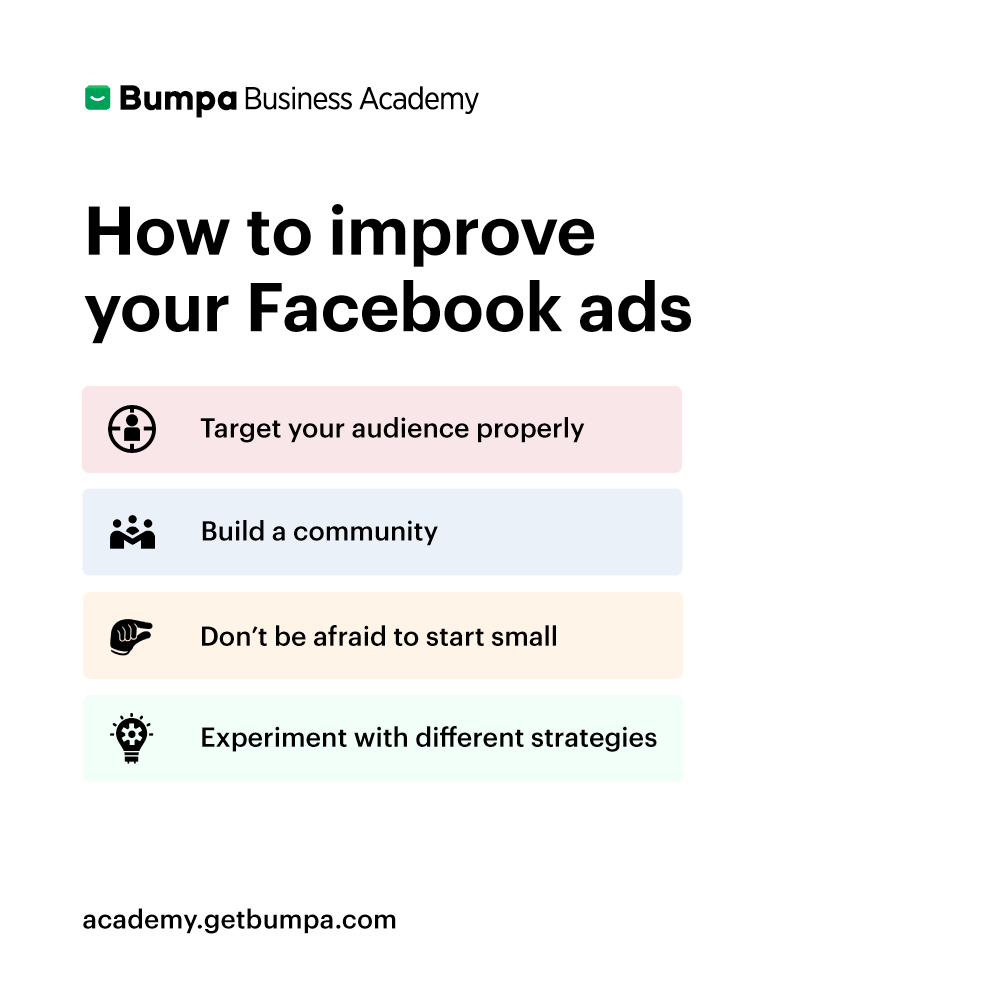 Bumpa Business Academy

How to improve your Facebook ads

Target your audience properly

Build a community

Don’t be afraid to start small

Experiment with different strategies

academy.getbumpa.com